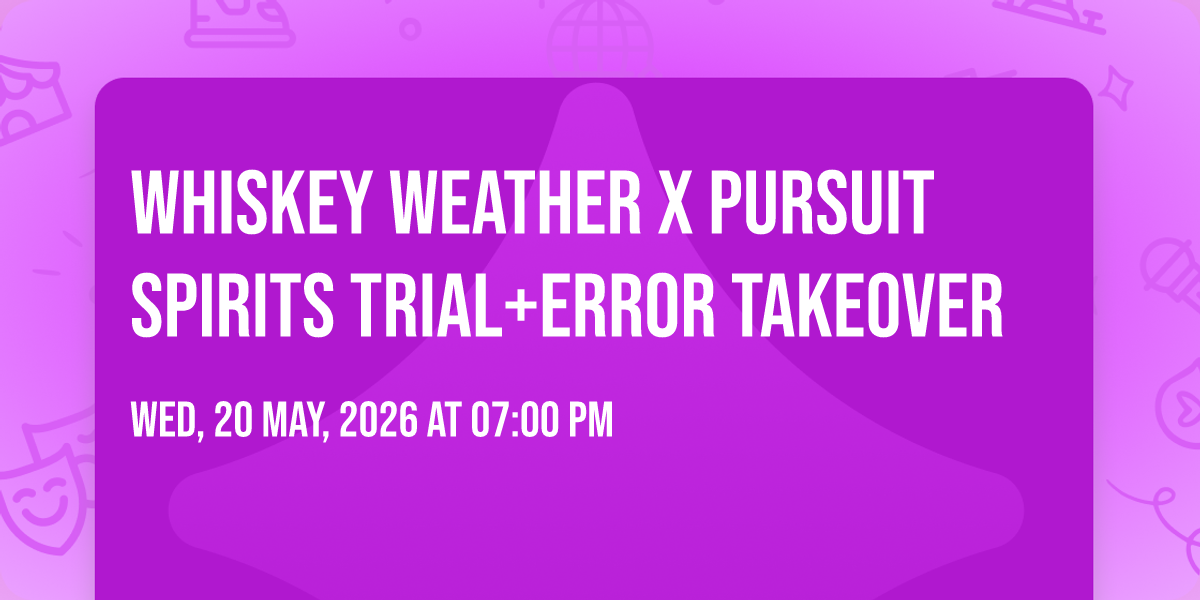 WHISKEY WEATHER X PURSUIT SPIRITS TRIAL+ERROR TAKEOVER

WED, 20 MAY, 2026 AT 07:00 PM